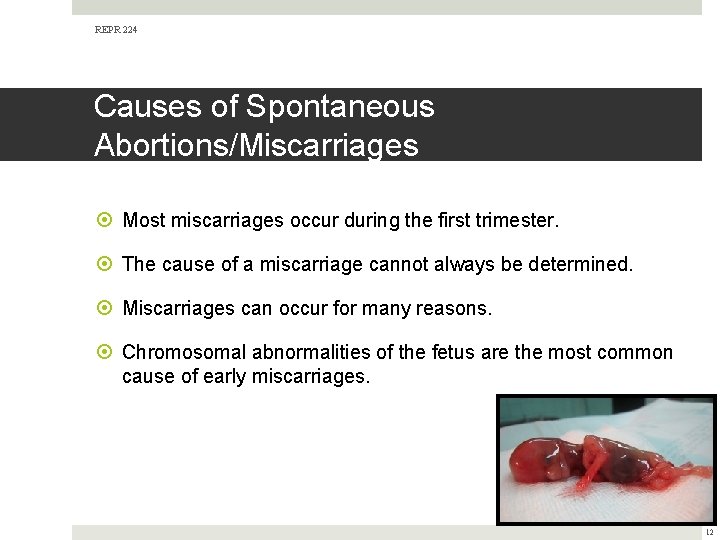 REPR 224

Causes of Spontaneous Abortions/Miscarriages

Most miscarriages occur during the first trimester.

The cause of a miscarriage cannot always be determined.

Miscarriages can occur for many reasons.

Chromosomal abnormalities of the fetus are the most common cause of early miscarriages.

12